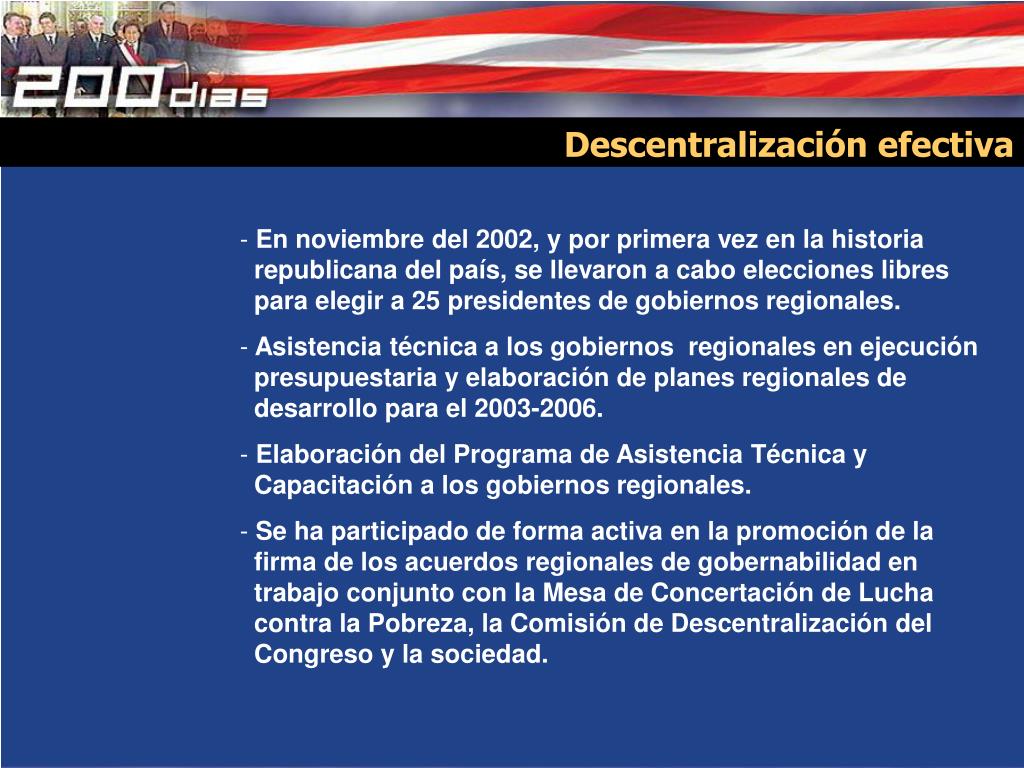 200 dias

Descentralización efectiva

- En noviembre del 2002, y por primera vez en la historia republicana del país, se llevaron a cabo elecciones libres para elegir a 25 presidentes de gobiernos regionales.

- Asistencia técnica a los gobiernos regionales en ejecución presupuestaria y elaboración de planes regionales de desarrollo para el 2003-2006.

- Elaboración del Programa de Asistencia Técnica y Capacitación a los gobiernos regionales.

- Se ha participado de forma activa en la promoción de la firma de los acuerdos regionales de gobernabilidad en trabajo conjunto con la Mesa de Concertación de Lucha contra la Pobreza, la Comisión de Descentralización del Congreso y la sociedad.